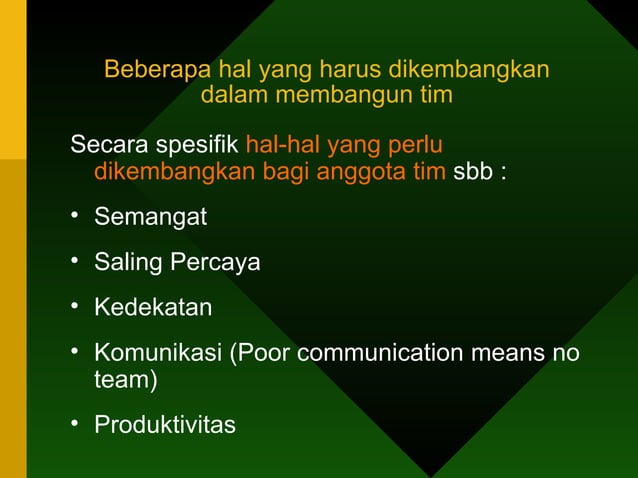 Beberapa hal yang harus dikembangkan dalam membangun tim

Secara spesifik hal-hal yang perlu dikembangkan bagi anggota tim sbb :

• Semangat
• Saling Percaya
• Kedekatan
• Komunikasi (Poor communication means no team)
• Produktivitas